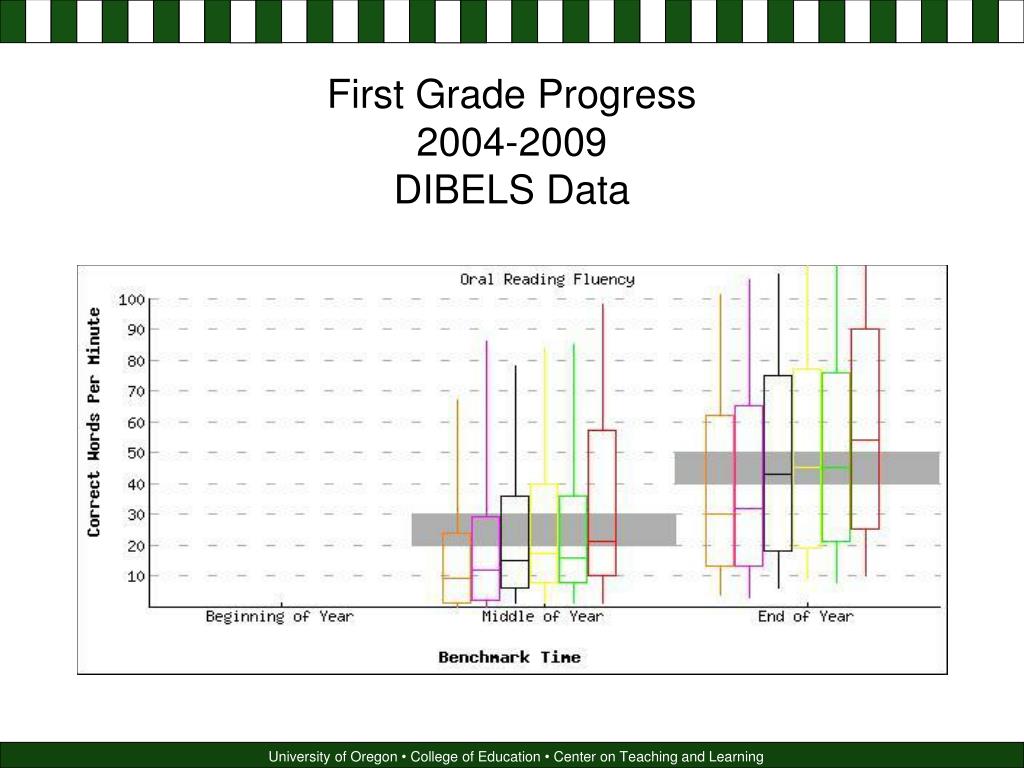 First Grade Progress
2004-2009
DIBELS Data

Oral Reading Fluency

Correct Words Per Minute

100
90
80
70
60
50
40
30
20
10

Beginning of Year
Middle of Year
End of Year

Benchmark Time

University of Oregon • College of Education • Center on Teaching and Learning